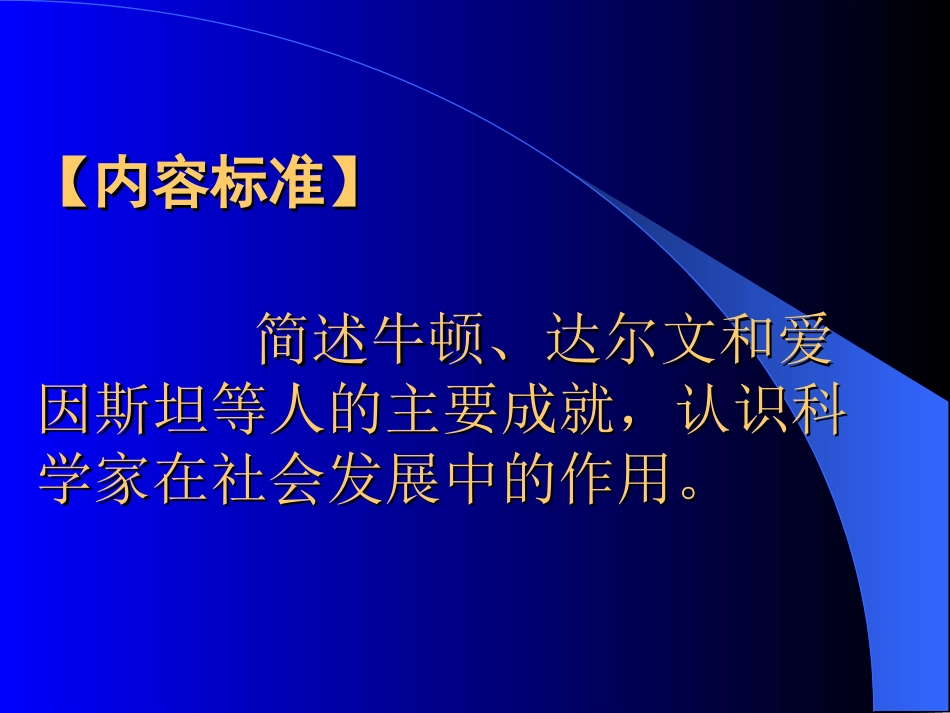 【内容标准】

简述牛顿、达尔文和爱因斯坦等人的主要成就，认识科学家在社会发展中的作用。